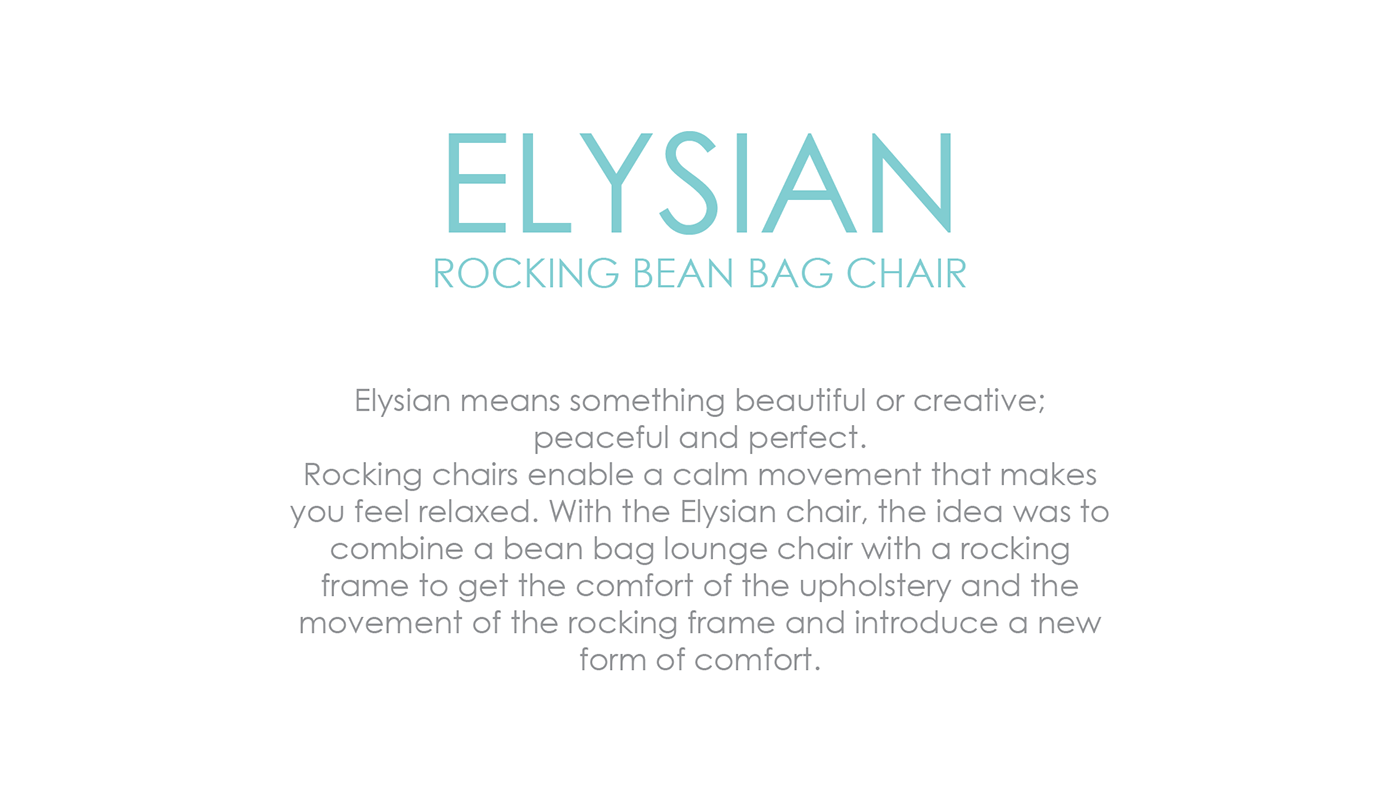 ELYSIAN
ROCKING BEAN BAG CHAIR

Elysian means something beautiful or creative; peaceful and perfect.
Rocking chairs enable a calm movement that makes you feel relaxed. With the Elysian chair, the idea was to combine a bean bag lounge chair with a rocking frame to get the comfort of the upholstery and the movement of the rocking frame and introduce a new form of comfort.